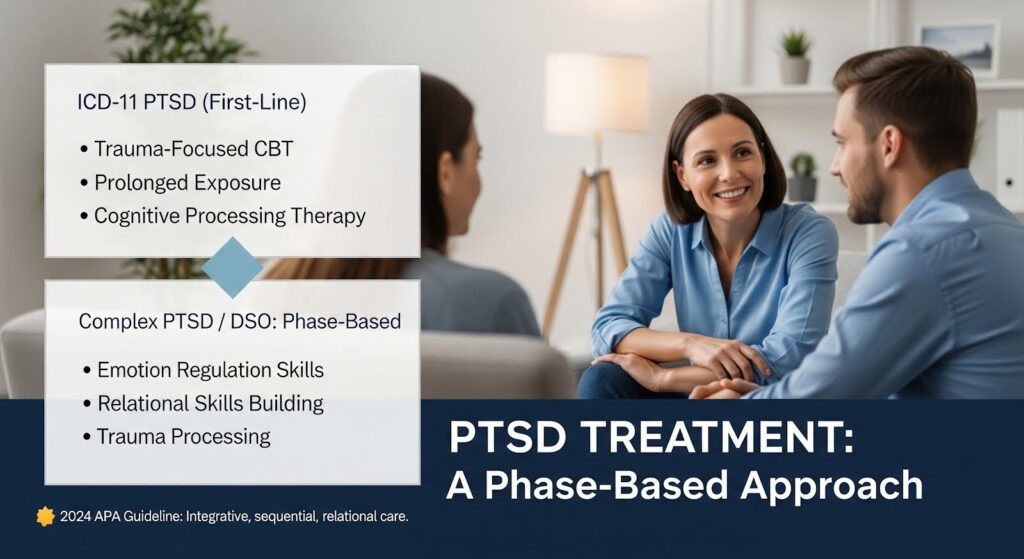 ICD-11 PTSD (First-Line)

• Trauma-Focused CBT
• Prolonged Exposure
• Cognitive Processing Therapy

Complex PTSD / DSO: Phase-Based

• Emotion Regulation Skills
• Relational Skills Building
• Trauma Processing

PTSD TREATMENT:
A Phase-Based Approach

2024 APA Guideline: Integrative, sequential, relational care.